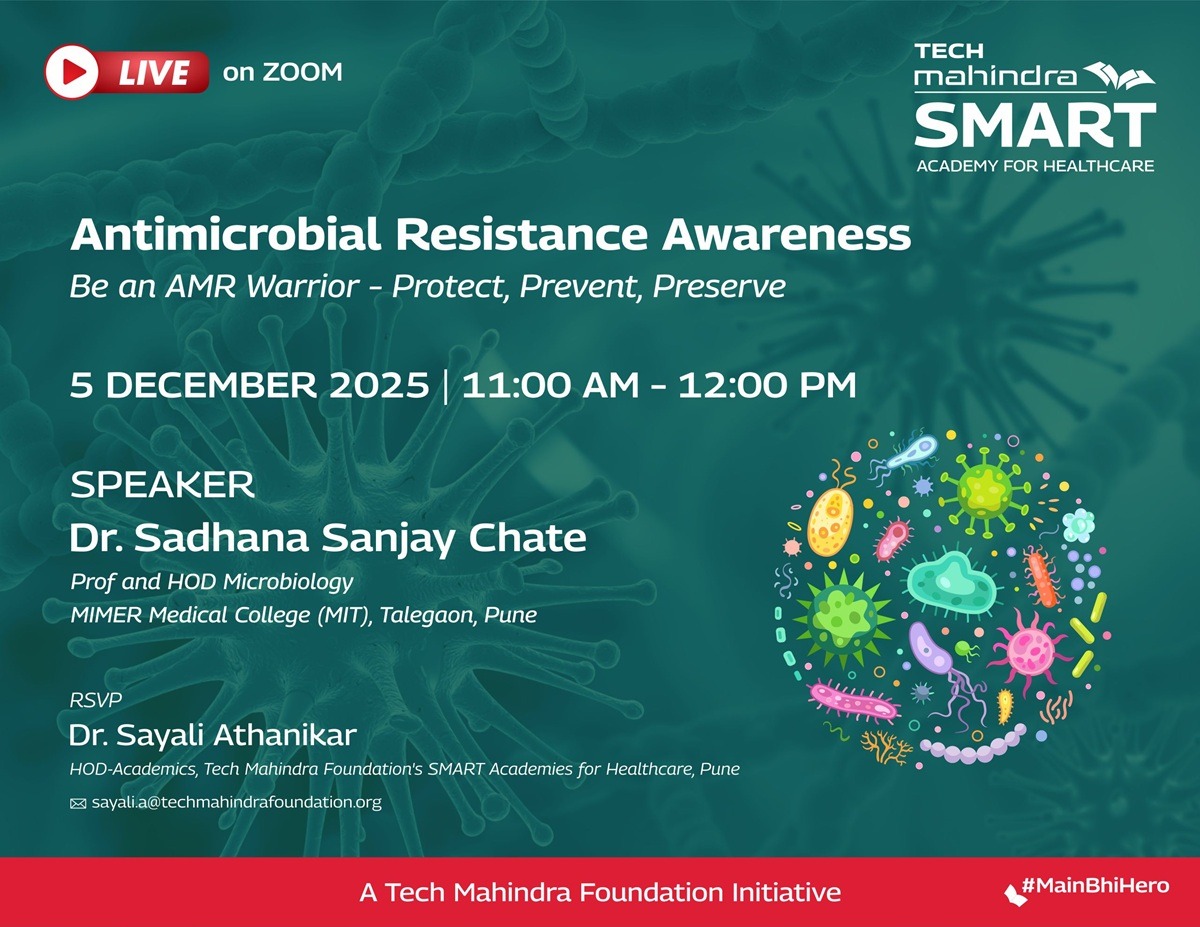 LIVE on ZOOM

TECH mahindra SMART ACADEMY FOR HEALTHCARE

Antimicrobial Resistance Awareness

Be an AMR Warrior - Protect, Prevent, Preserve

5 DECEMBER 2025 | 11:00 AM - 12:00 PM

SPEAKER

Dr. Sadhana Sanjay Chate

Prof and HOD Microbiology

MIMER Medical College (MIT), Talegaon, Pune

RSVP

Dr. Sayali Athanikar

HOD-Academics, Tech Mahindra Foundation's SMART Academies for Healthcare, Pune

sayali.a@techmahindrafoundation.org

A Tech Mahindra Foundation Initiative

#MainBhiHero